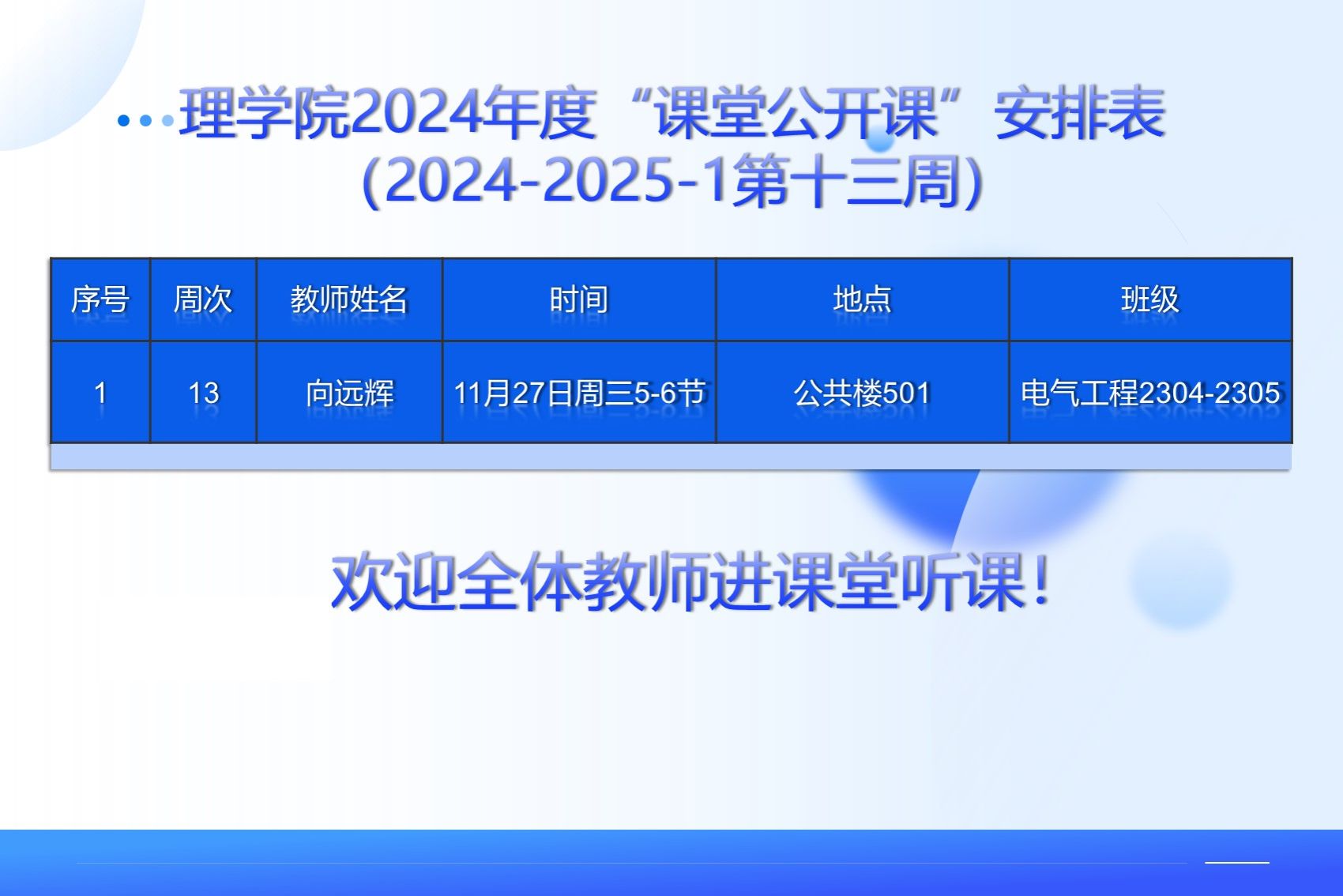 理学院2024年度“课堂公开课”安排表
(2024-2025-1第十三周)

| 序号 | 周次 | 教师姓名 | 时间 | 地点 | 班级 |
|---|---|---|---|---|---|
| 1 | 13 | 向远辉 | 11月27日周三5-6节 | 公共楼501 | 电气工程2304-2305 |

欢迎全体教师进课堂听课!